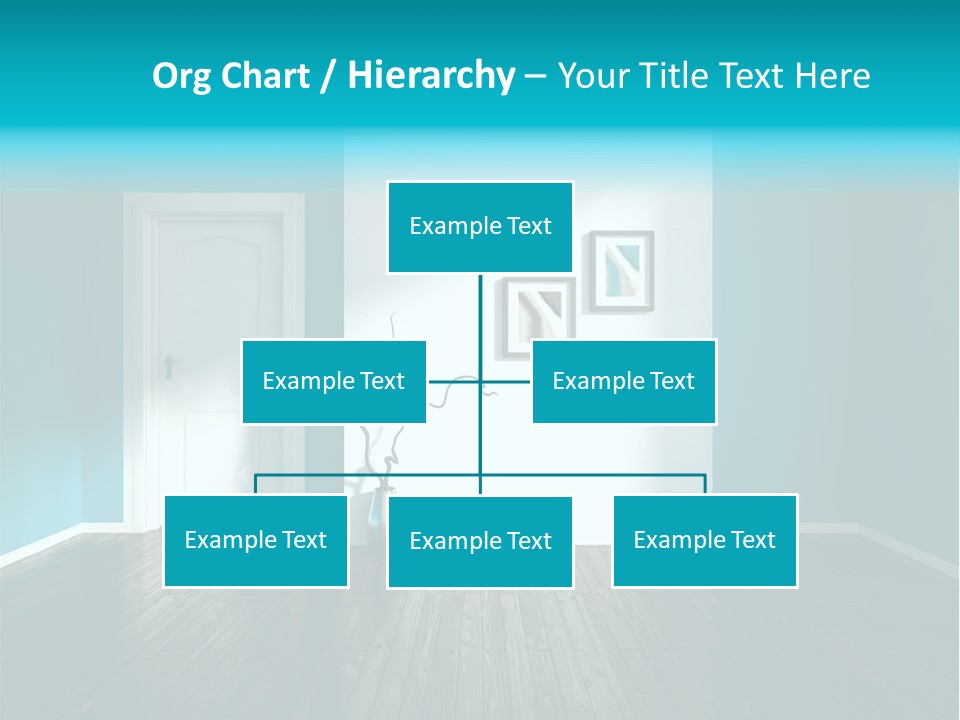 Org Chart / Hierarchy – Your Title Text Here

Example Text

Example Text

Example Text

Example Text

Example Text

Example Text